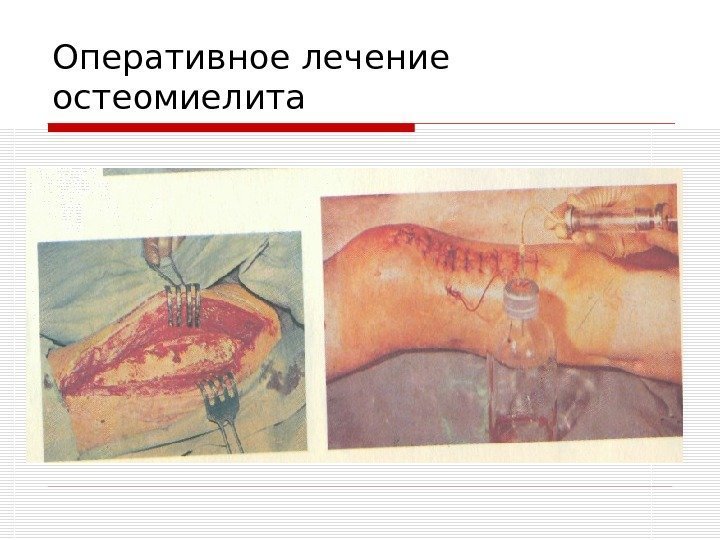 Оперативное лечение остеомиелита